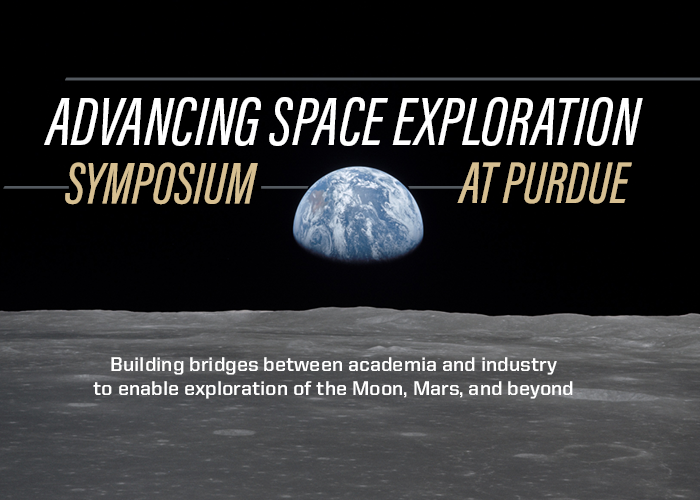 ADVANCING SPACE EXPLORATION
SYMPOSIUM AT PURDUE

Building bridges between academia and industry to enable exploration of the Moon, Mars, and beyond